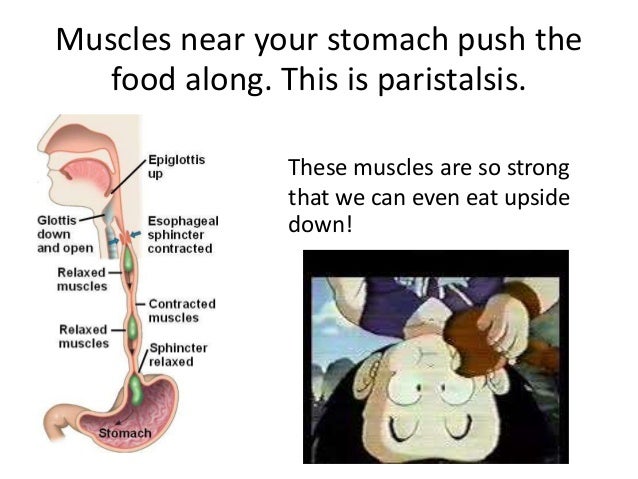 Muscles near your stomach push the food along. This is paristalsis.

Epiglottis up

Glottis down and open

Esophageal sphincter contracted

Relaxed muscles

Contracted muscles

Relaxed muscles

Sphincter relaxed

Stomach

These muscles are so strong that we can even eat upside down!